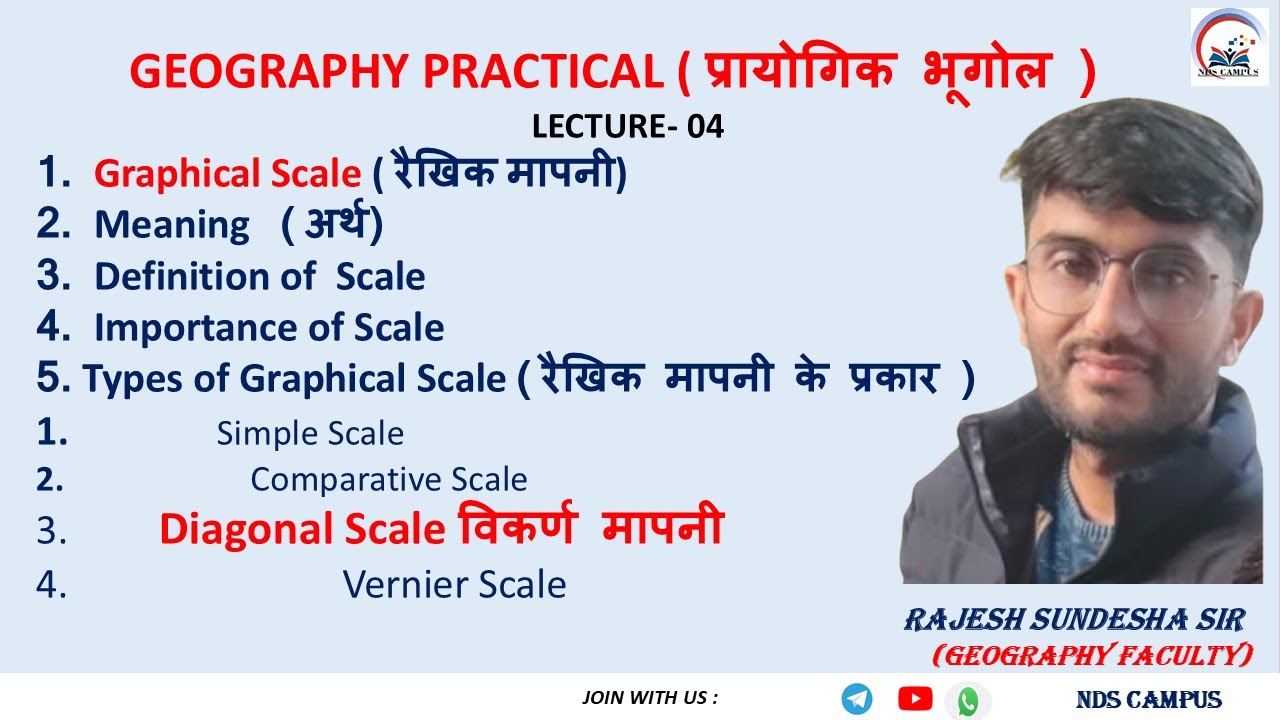 NDS CAMPUS

GEOGRAPHY PRACTICAL ( प्रायोगिक भूगोल )

LECTURE- 04

1. Graphical Scale ( रैखिक मापनी)
2. Meaning ( अर्थ)
3. Definition of Scale
4. Importance of Scale
5. Types of Graphical Scale ( रैखिक मापनी के प्रकार )
1. Simple Scale
2. Comparative Scale
3. Diagonal Scale विकर्ण मापनी
4. Vernier Scale

RAJESH SUNDESHA SIR
(GEOGRAPHY FACULTY)

JOIN WITH US :

NDS CAMPUS